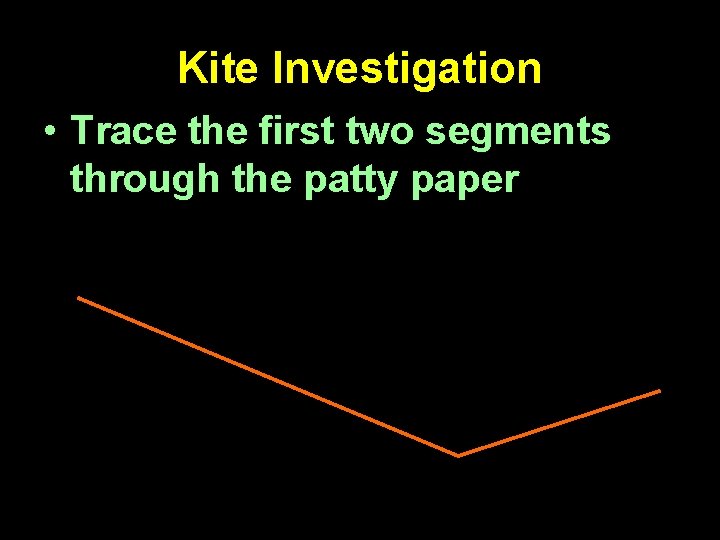 Kite Investigation

• Trace the first two segments through the patty paper